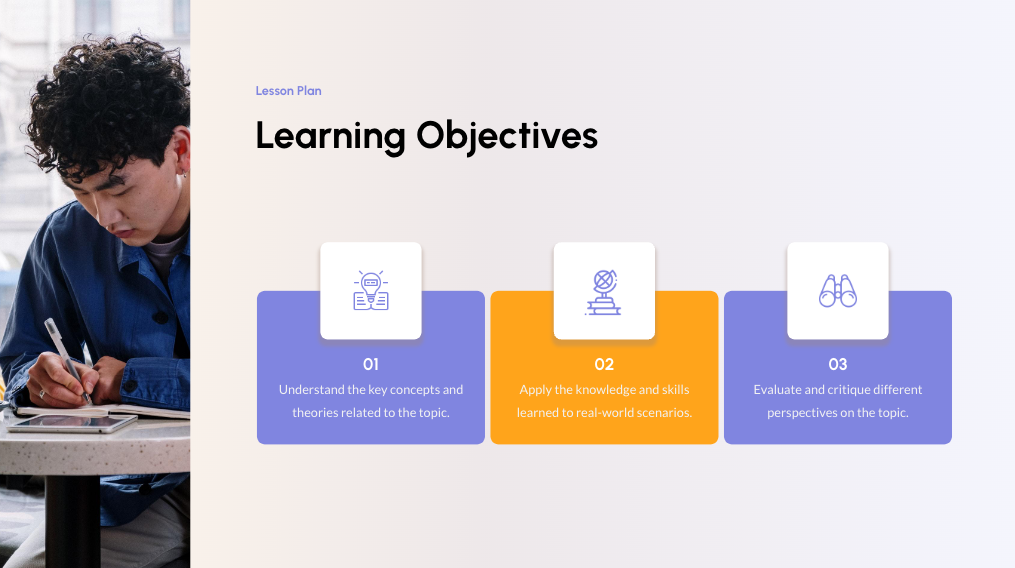 Lesson Plan

Learning Objectives

01
Understand the key concepts and theories related to the topic.

02
Apply the knowledge and skills learned to real-world scenarios.

03
Evaluate and critique different perspectives on the topic.